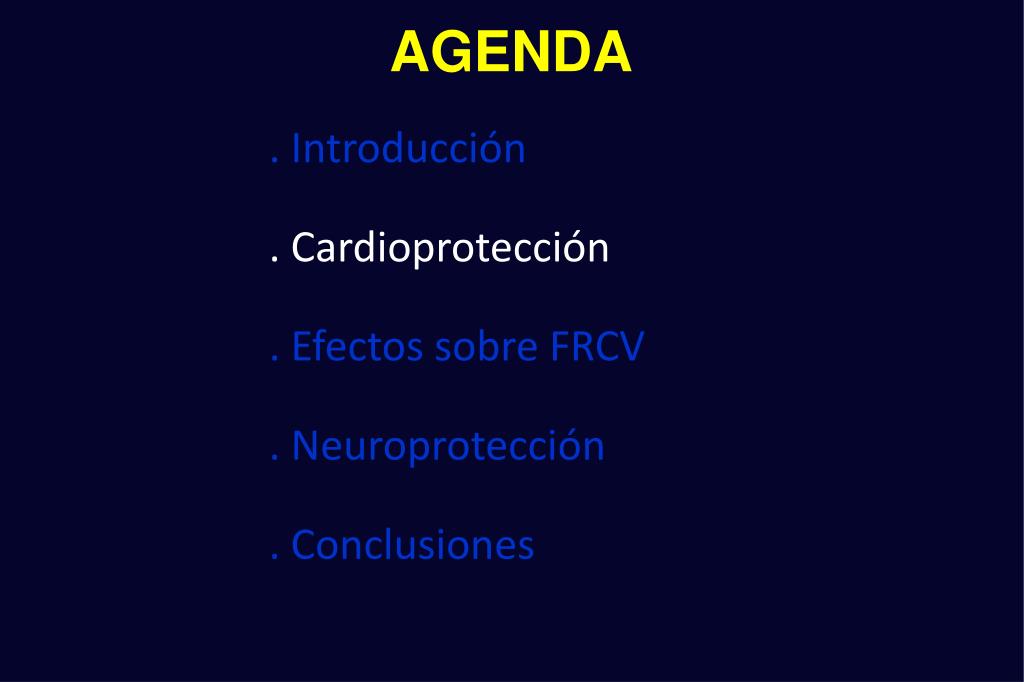 AGENDA

. Introducción

. Cardioprotección

. Efectos sobre FRCV

. Neuroprotección

. Conclusiones